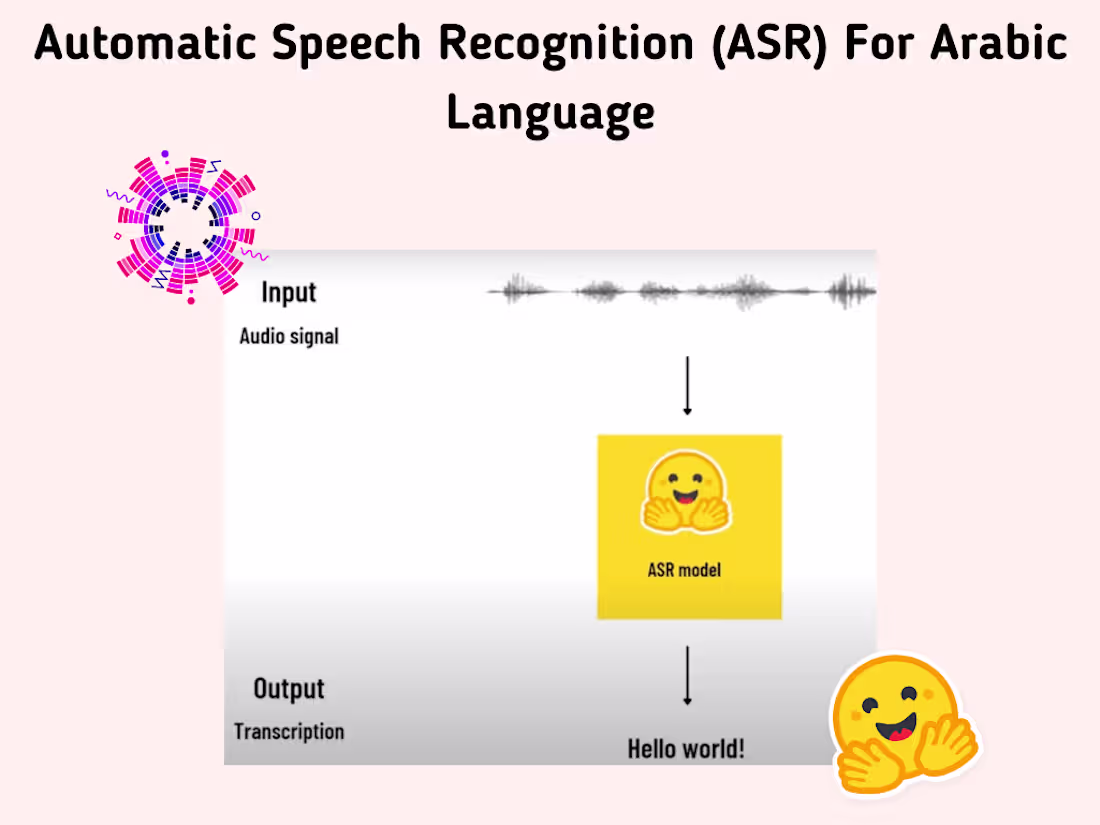 Automatic Speech Recognition (ASR) For Arabic Language

Input
Audio signal

ASR model

Output
Transcription

Hello world!